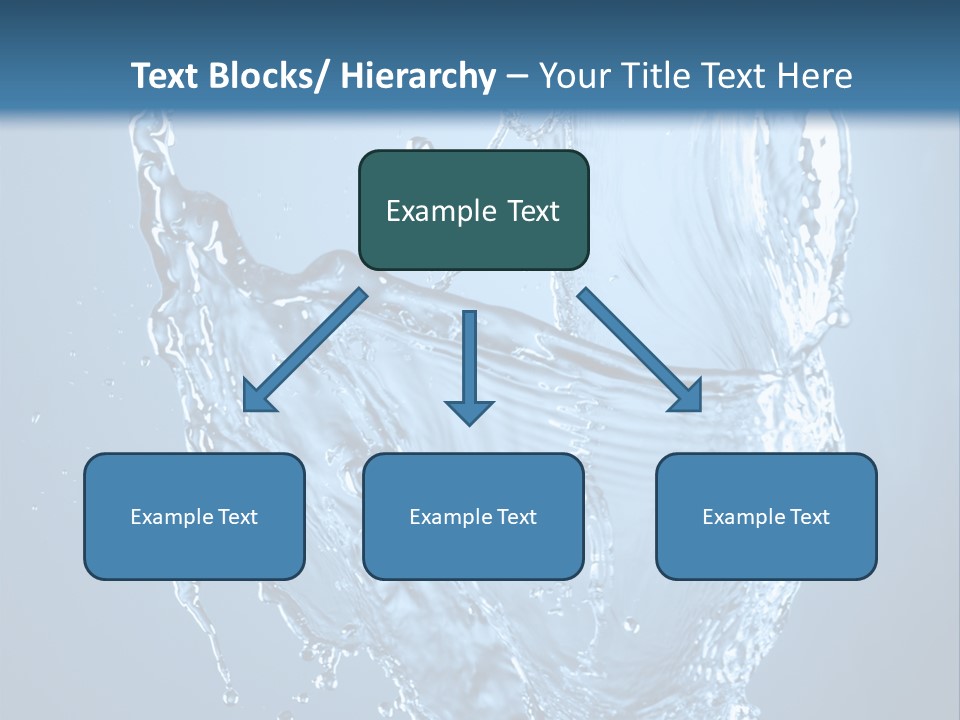 Text Blocks/ Hierarchy – Your Title Text Here

Example Text

Example Text

Example Text

Example Text